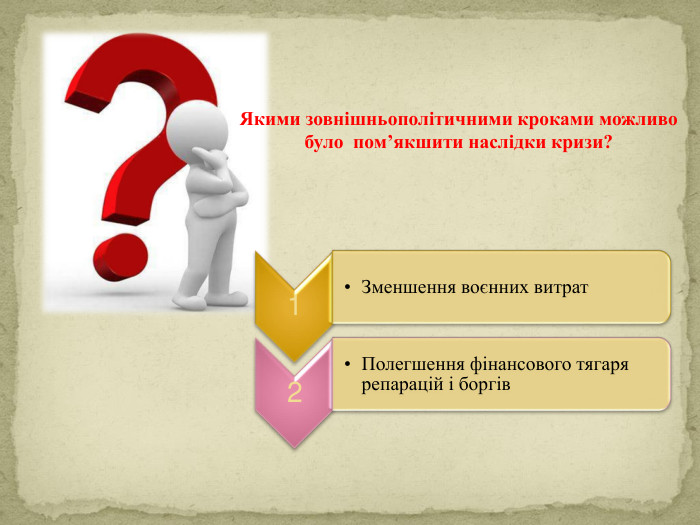 Якими зовнішньополітичними кроками можливо було пом’якшити наслідки кризи?

1

• Зменшення воєнних витрат

2

• Полегшення фінансового тягаря репарацій і боргів